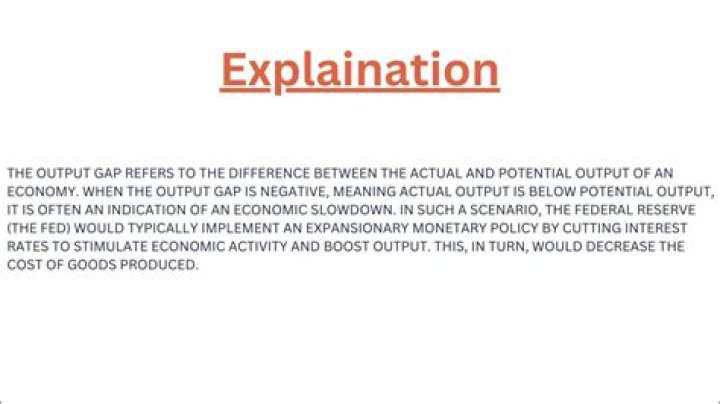 Explaination

THE OUTPUT GAP REFERS TO THE DIFFERENCE BETWEEN THE ACTUAL AND POTENTIAL OUTPUT OF AN ECONOMY. WHEN THE OUTPUT GAP IS NEGATIVE, MEANING ACTUAL OUTPUT IS BELOW POTENTIAL OUTPUT, IT IS OFTEN AN INDICATION OF AN ECONOMIC SLOWDOWN. IN SUCH A SCENARIO, THE FEDERAL RESERVE (THE FED) WOULD TYPICALLY IMPLEMENT AN EXPANSIONARY MONETARY POLICY BY CUTTING INTEREST RATES TO STIMULATE ECONOMIC ACTIVITY AND BOOST OUTPUT. THIS, IN TURN, WOULD DECREASE THE COST OF GOODS PRODUCED.